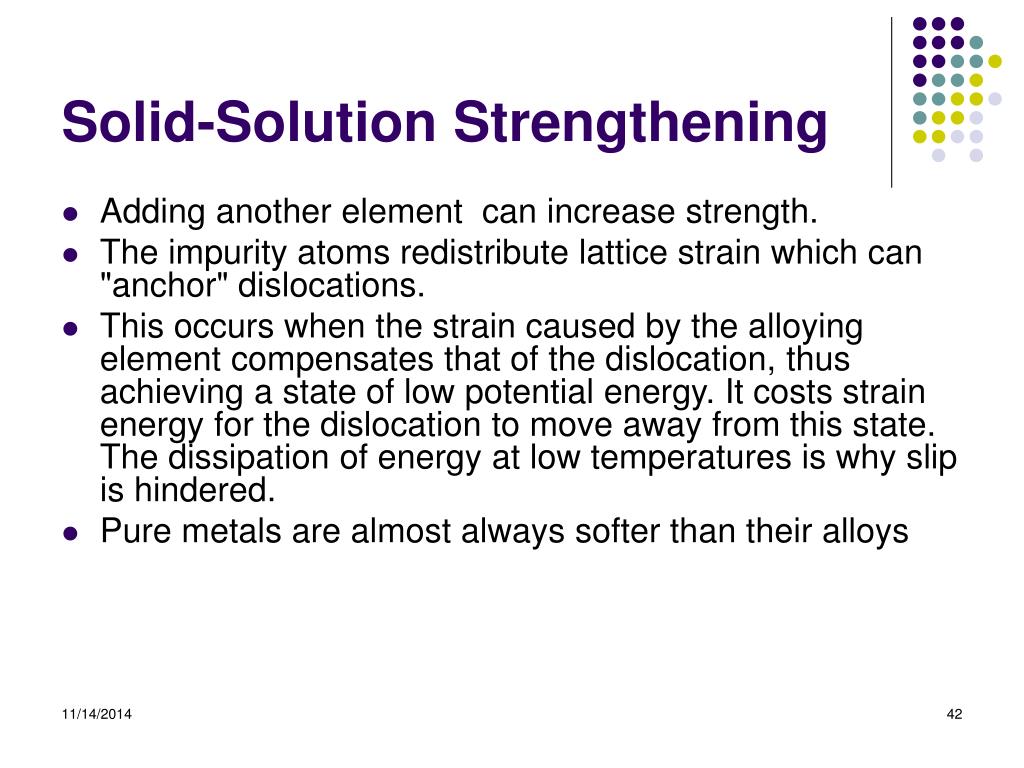 Solid-Solution Strengthening

- Adding another element can increase strength.
- The impurity atoms redistribute lattice strain which can "anchor" dislocations.
- This occurs when the strain caused by the alloying element compensates that of the dislocation, thus achieving a state of low potential energy. It costs strain energy for the dislocation to move away from this state. The dissipation of energy at low temperatures is why slip is hindered.
- Pure metals are almost always softer than their alloys

11/14/2014

42